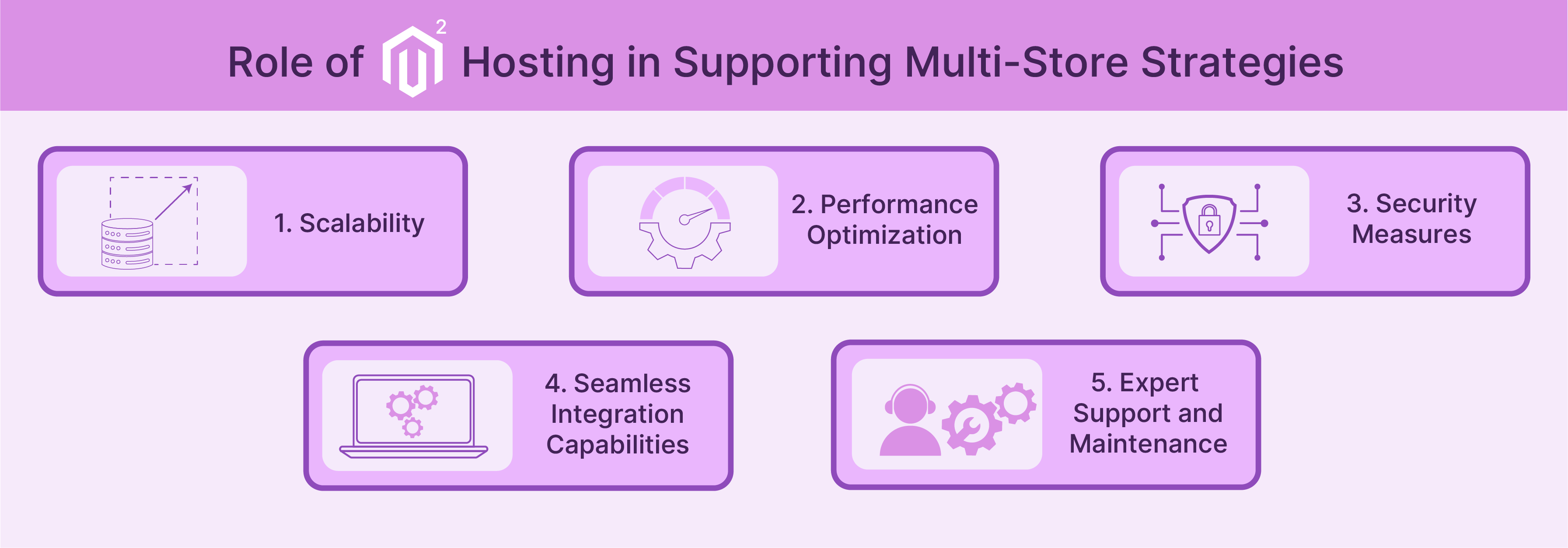 Role of 2 Hosting in Supporting Multi-Store Strategies

1. Scalability

2. Performance Optimization

3. Security Measures

4. Seamless Integration Capabilities

5. Expert Support and Maintenance